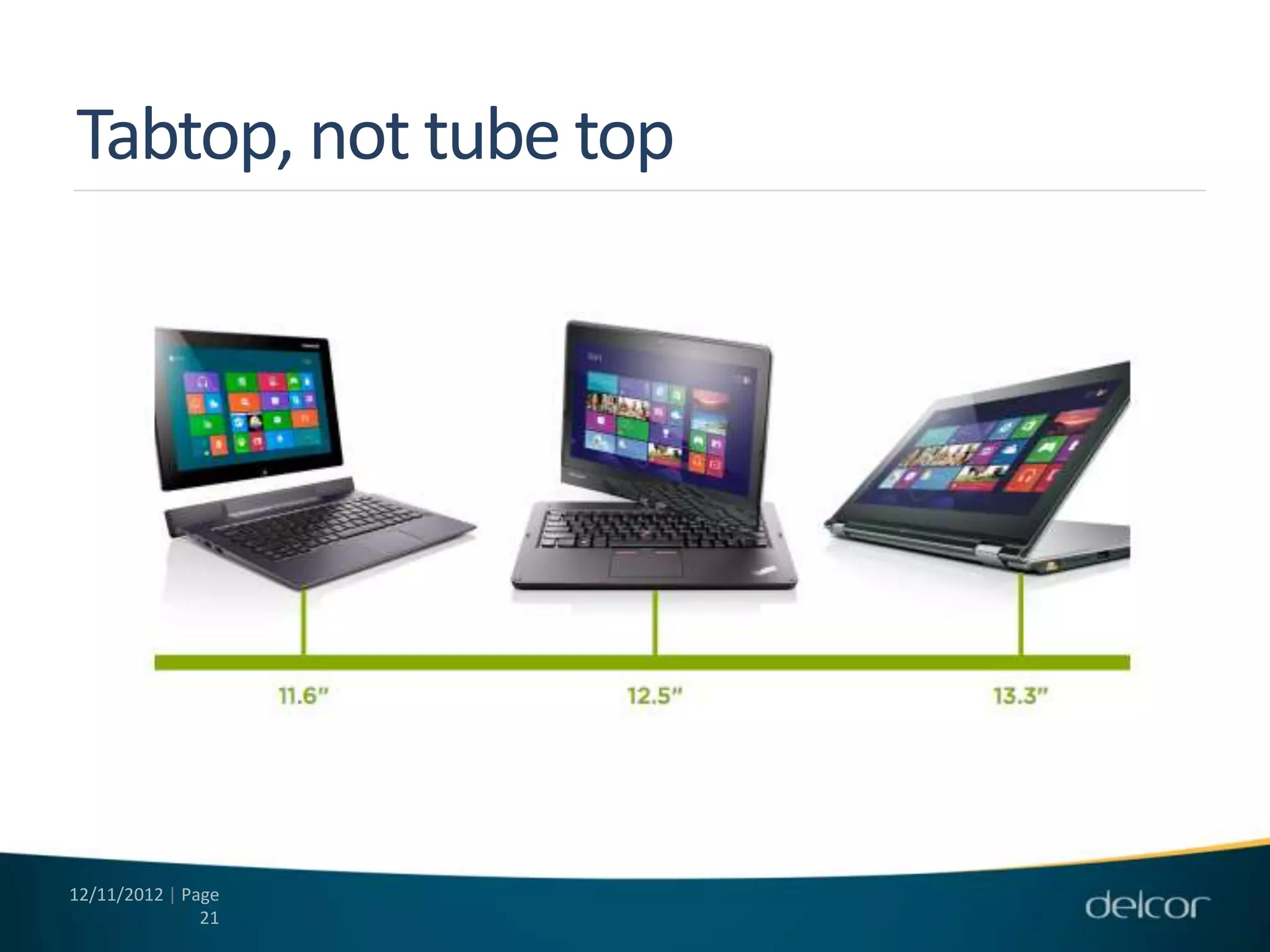 Tabtop, not tube top

11.6"

12.5"

13.3"

12/11/2012 | Page 21

delcor